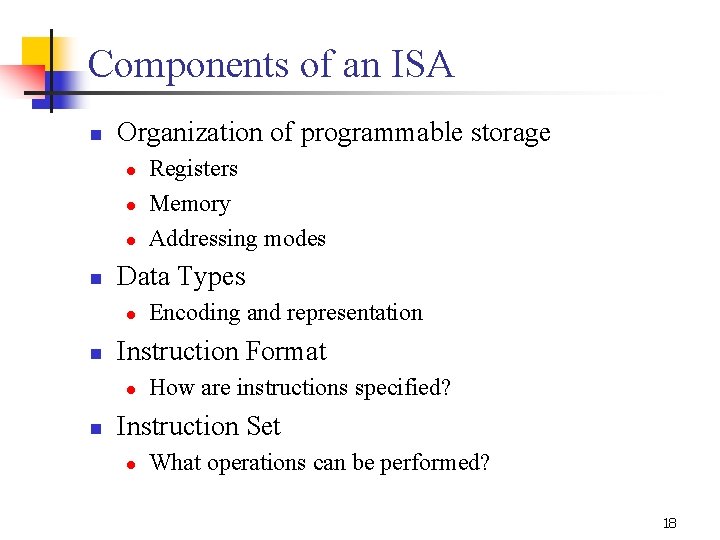 Components of an ISA

- Organization of programmable storage
  - Registers
  - Memory
  - Addressing modes
- Data Types
  - Encoding and representation
- Instruction Format
  - How are instructions specified?
- Instruction Set
  - What operations can be performed?

18